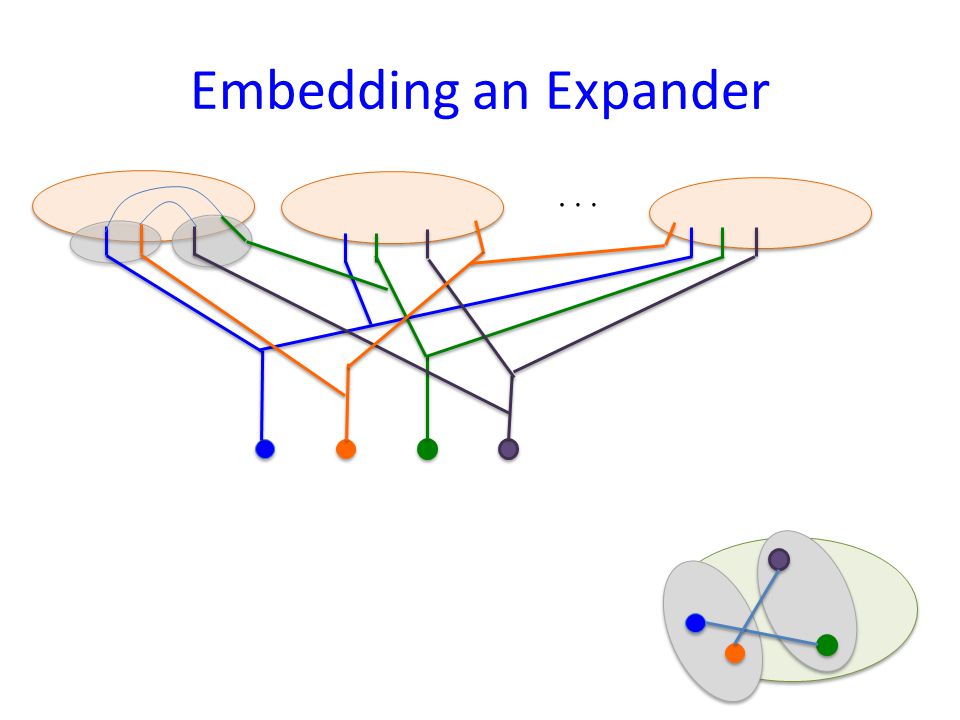 Embedding an Expander

. . .